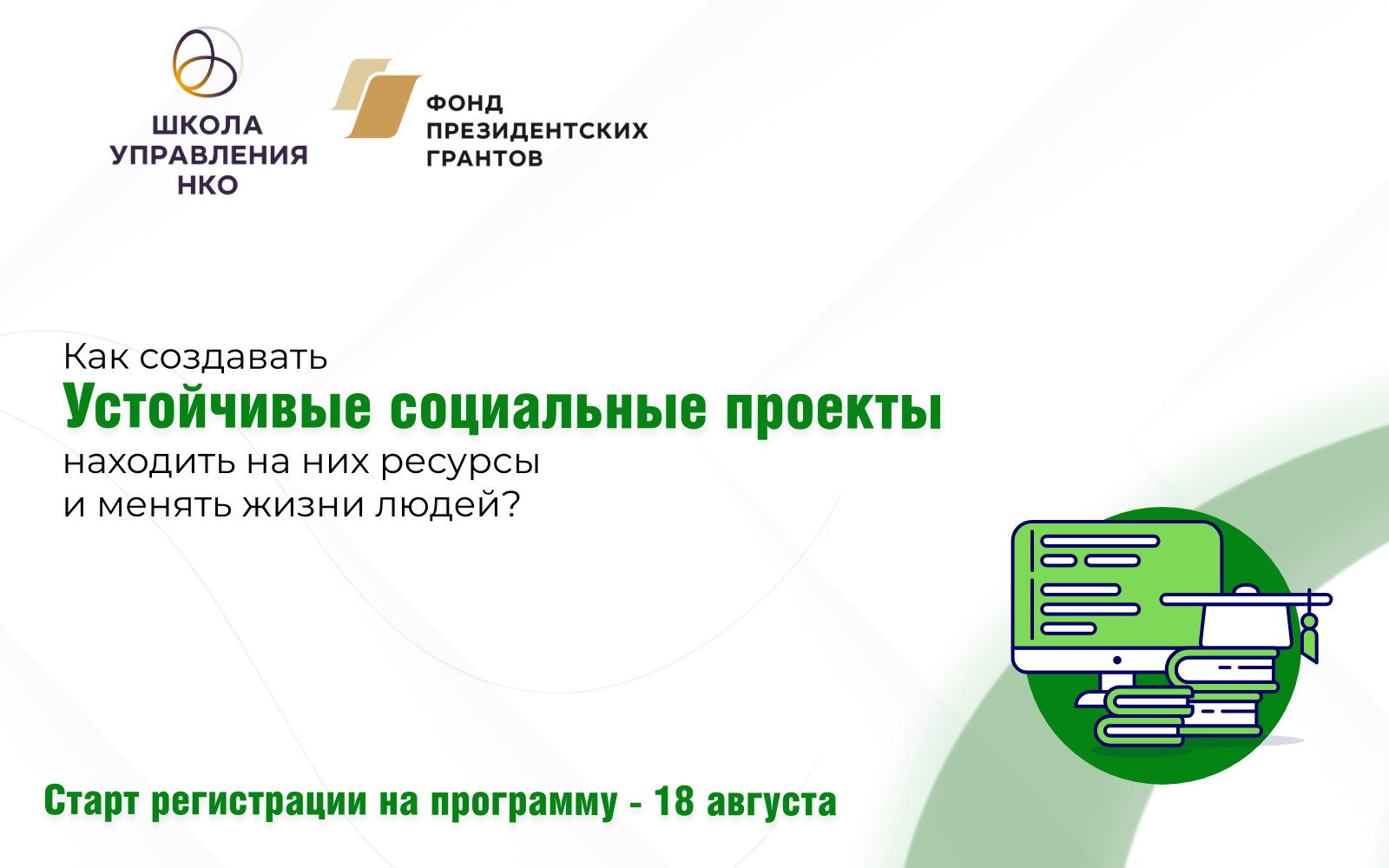 ШКОЛА УПРАВЛЕНИЯ НКО

ФОНД ПРЕЗИДЕНТСКИХ ГРАНТОВ

Как создавать
Устойчивые социальные проекты
находить на них ресурсы
и менять жизни людей?

Старт регистрации на программу - 18 августа